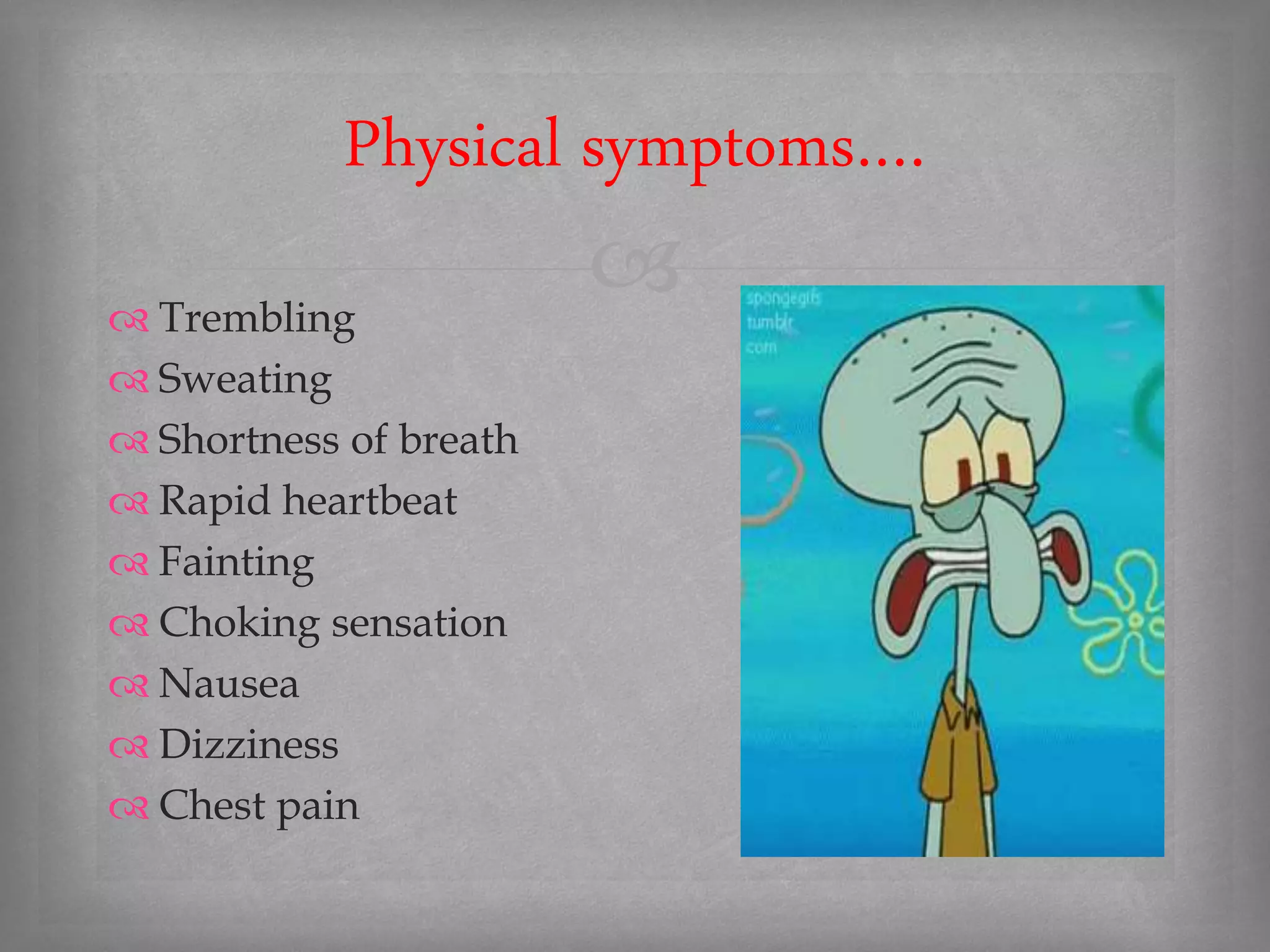 Physical symptoms….

Trembling
Sweating
Shortness of breath
Rapid heartbeat
Fainting
Choking sensation
Nausea
Dizziness
Chest pain

spongegifs
tumblr
com